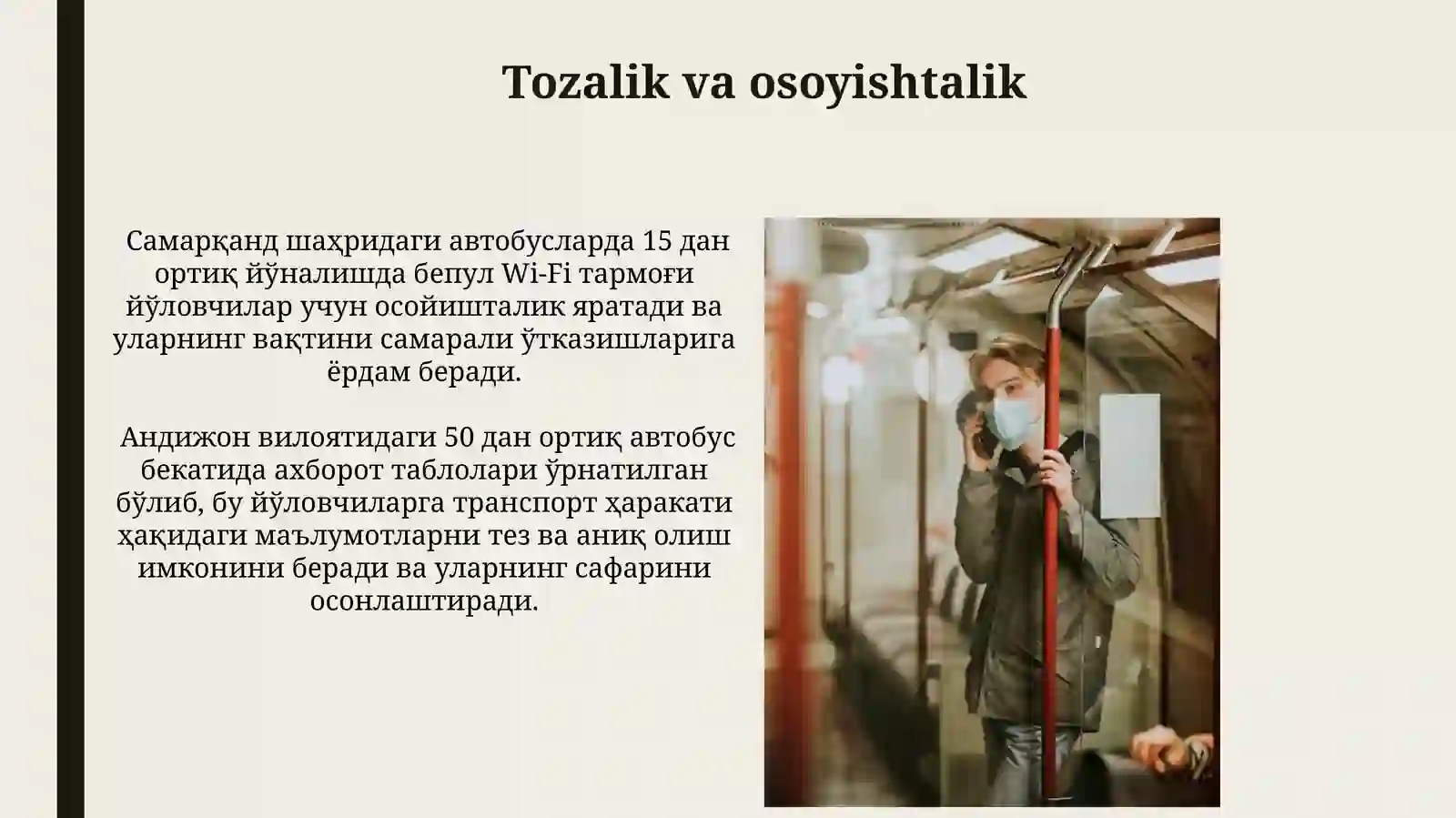 Tozalik va osoyishtalik

Самарқанд шаҳридаги автобусларда 15 дан ортиқ йўналишда бепул Wi-Fi тармоғи йўловчилар учун осойишталик яратади ва уларнинг вақтини самарали ўтказишларига ёрдам беради.

Андижон вилоятидаги 50 дан ортиқ автобус бекатида ахборот таблолари ўрнатилган бўлиб, бу йўловчиларга транспорт ҳаракати ҳақидаги маълумотларни тез ва аниқ олиш имконини беради ва уларнинг сафарини осонлаштиради.